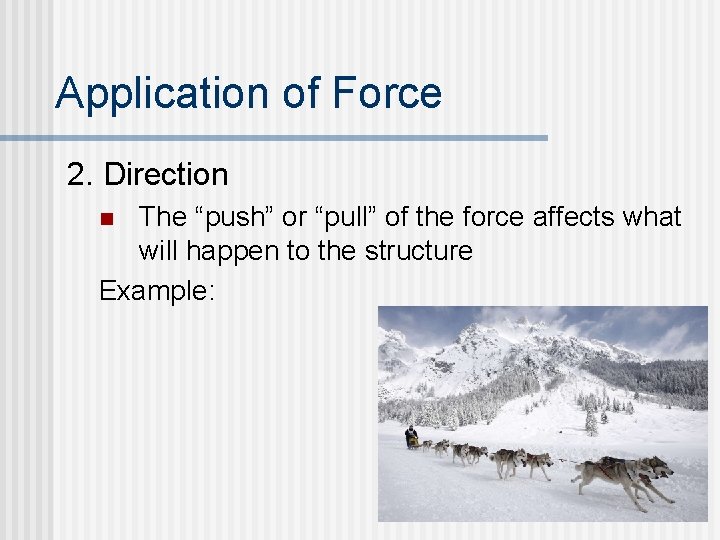 Application of Force

2. Direction

The “push” or “pull” of the force affects what will happen to the structure

Example: